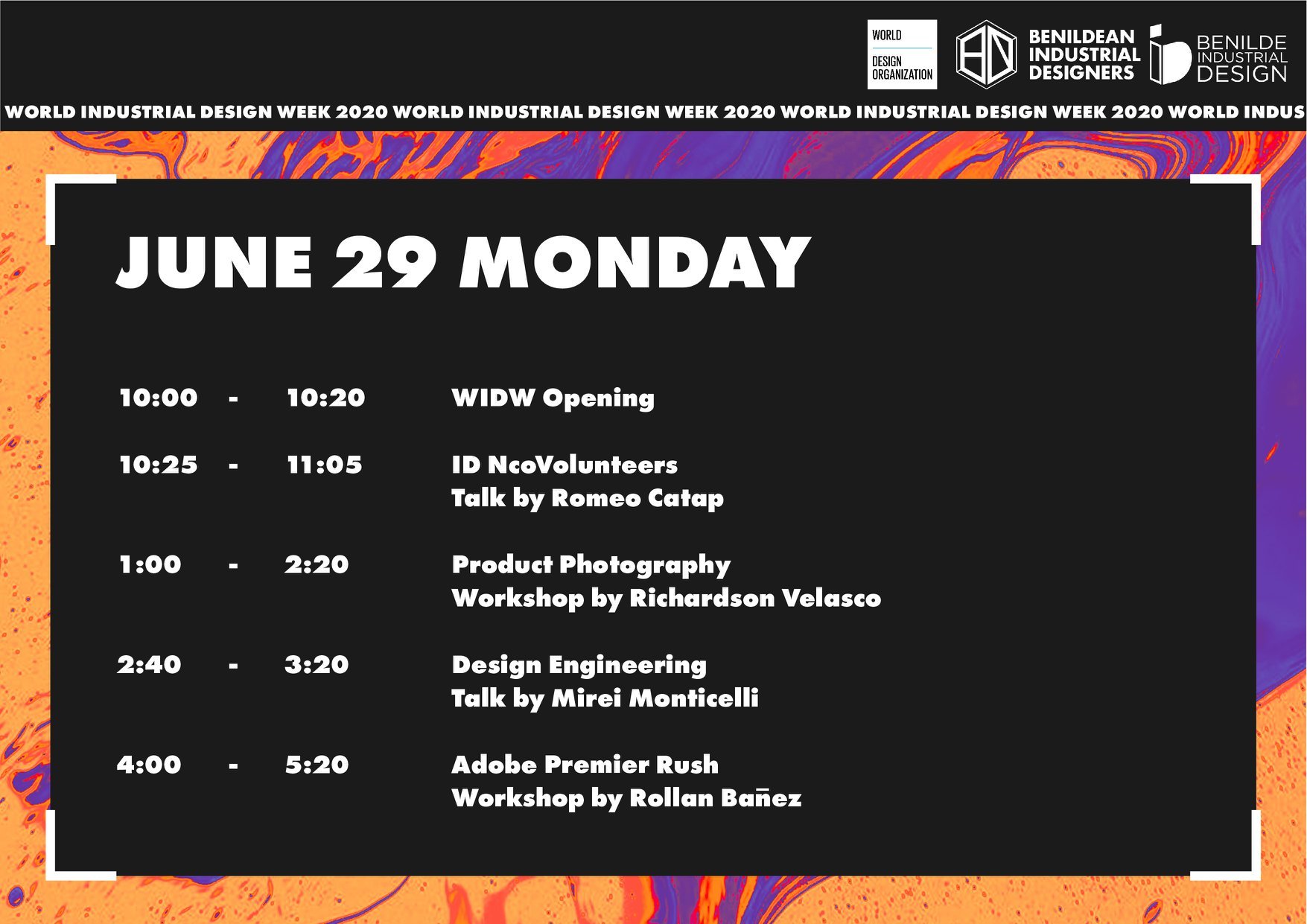 WORLD DESIGN ORGANIZATION

BENILDEAN INDUSTRIAL DESIGNERS

BENILDE INDUSTRIAL DESIGN

WORLD INDUSTRIAL DESIGN WEEK 2020 WORLD INDUSTRIAL DESIGN WEEK 2020 WORLD INDUSTRIAL DESIGN WEEK 2020 WORLD INDUS

JUNE 29 MONDAY

10:00 - 10:20 WIDW Opening

10:25 - 11:05 ID NcoVolunteers Talk by Romeo Catap

1:00 - 2:20 Product Photography Workshop by Richardson Velasco

2:40 - 3:20 Design Engineering Talk by Mirei Monticelli

4:00 - 5:20 Adobe Premier Rush Workshop by Rollan Bañez